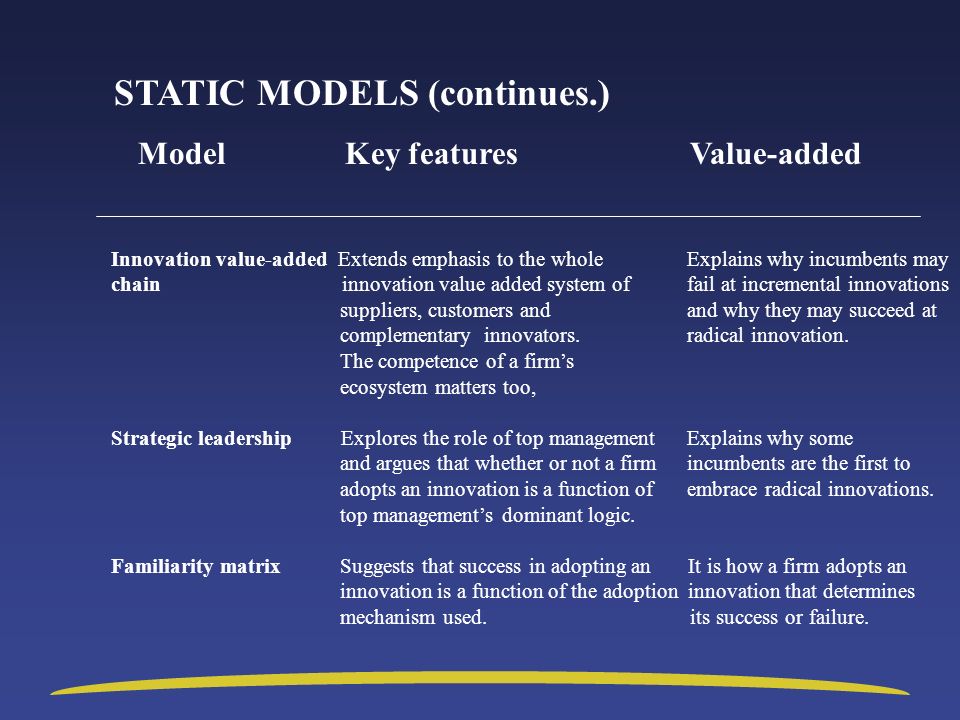 STATIC MODELS (continues.)

| Model | Key features | Value-added |
|---|---|---|
| Innovation value-added chain | Extends emphasis to the whole innovation value added system of suppliers, customers and complementary innovators. The competence of a firm's ecosystem matters too, | Explains why incumbents may fail at incremental innovations and why they may succeed at radical innovation. |
| Strategic leadership | Explores the role of top management and argues that whether or not a firm adopts an innovation is a function of top management's dominant logic. | Explains why some incumbents are the first to embrace radical innovations. |
| Familiarity matrix | Suggests that success in adopting an innovation is a function of the adoption mechanism used. | It is how a firm adopts an innovation that determines its success or failure. |